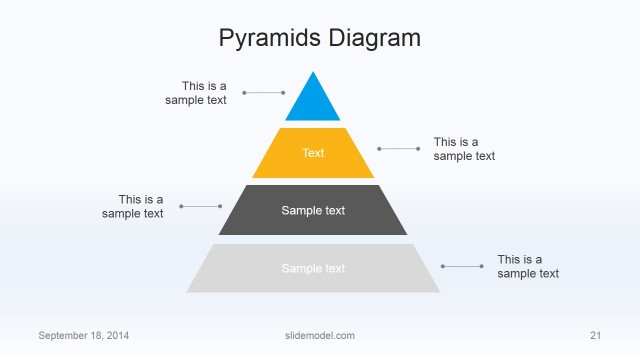 Pyramids Diagram

This is a sample text

Text

This is a sample text

This is a sample text

Sample text

Sample text

This is a sample text

September 18, 2014

slidemodel.com

21